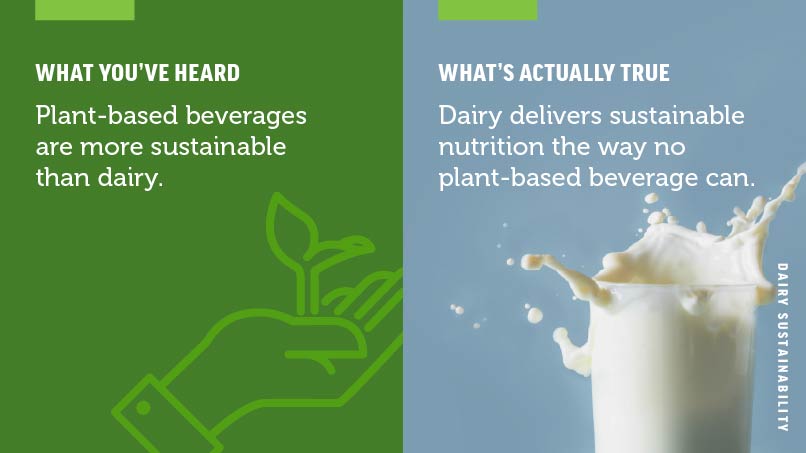 WHAT YOU'VE HEARD

Plant-based beverages are more sustainable than dairy.

WHAT'S ACTUALLY TRUE

Dairy delivers sustainable nutrition the way no plant-based beverage can.

DAIRY SUSTAINABILITY